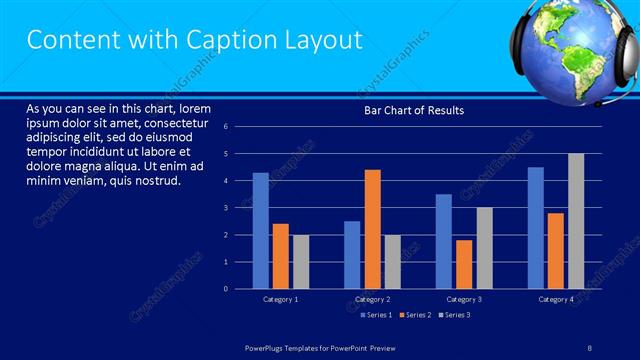 Content with Caption Layout

As you can see in this chart, lorem ipsum dolor sit amet, consectetur adipiscing elit, sed do eiusmod tempor incididunt ut labore et dolore magna aliqua. Ut enim ad minim veniam, quis nostrud.

Bar Chart of Results

6
5
4
3
2
1
0

Category 1
Category 2
Category 3
Category 4

Series 1 Series 2 Series 3

CrystalGraphics

PowerPlugs Templates for PowerPoint Preview

8